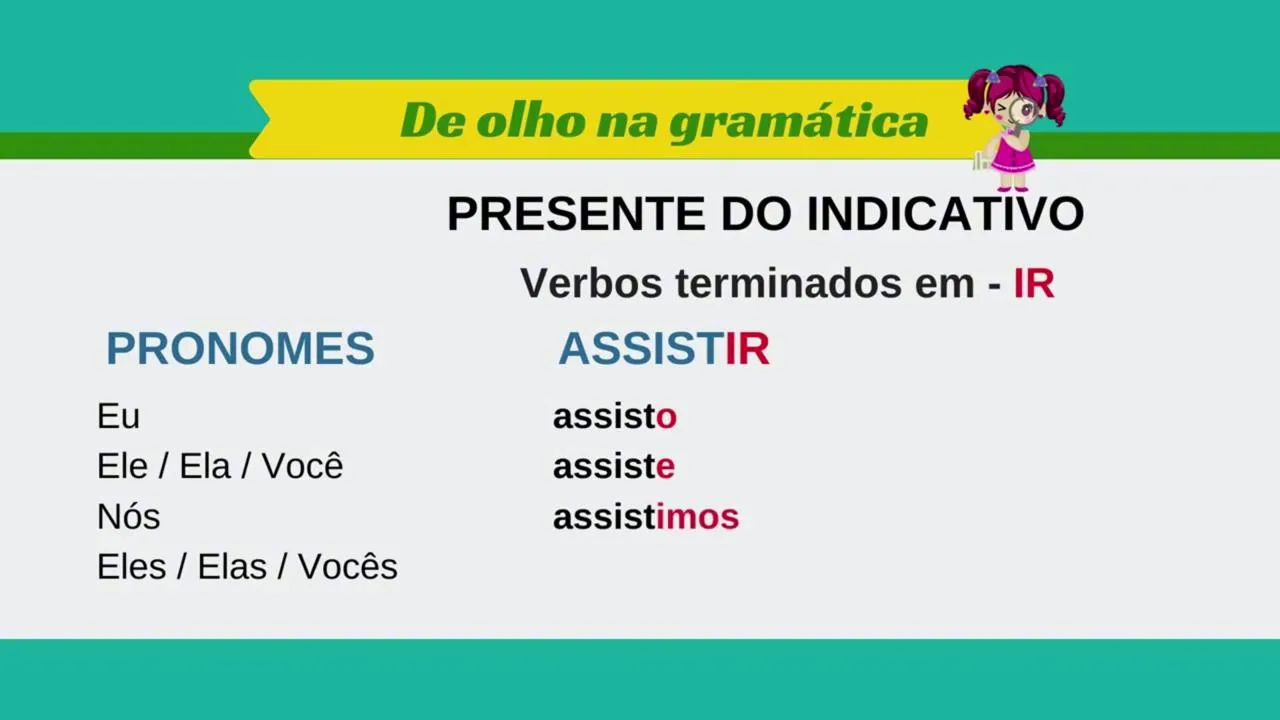 De olho na gramática

PRESENTE DO INDICATIVO

Verbos terminados em - IR

| PRONOMES | ASSISTIR |
|---|---|
| Eu | assisto |
| Ele / Ela / Você | assiste |
| Nós | assistimos |
| Eles / Elas / Vocês | |